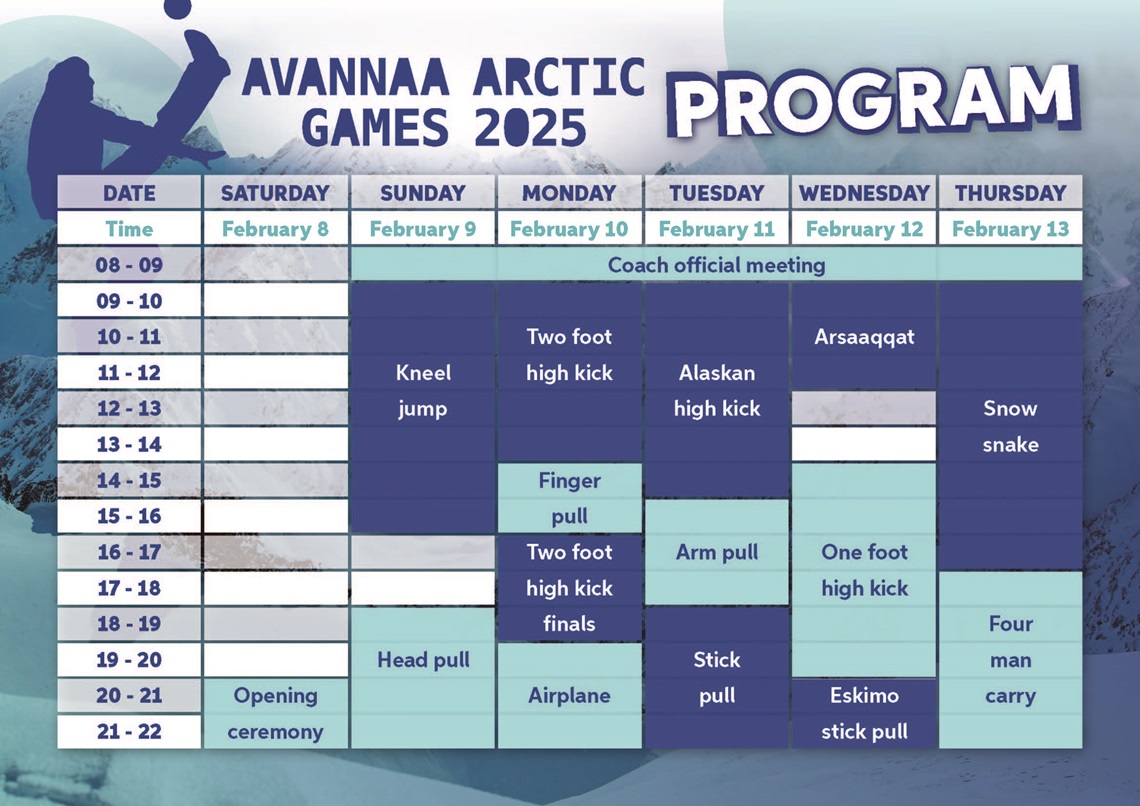 AVANNAA ARCTIC GAMES 2025

PROGRAM

| DATE | SATURDAY | SUNDAY | MONDAY | TUESDAY | WEDNESDAY | THURSDAY |
|---|---|---|---|---|---|---|
| Time | February 8 | February 9 | February 10 | February 11 | February 12 | February 13 |
| 08 - 09 | | Coach official meeting | | | | |
| 09 - 10 | | | | | | |
| 10 - 11 | | | Two foot | | Arsaaqqat | |
| 11 - 12 | | Kneel | high kick | Alaskan | | |
| 12 - 13 | | jump | | high kick | | Snow |
| 13 - 14 | | | | | | snake |
| 14 - 15 | | | Finger | | | |
| 15 - 16 | | | pull | | | |
| 16 - 17 | | | Two foot | Arm pull | One foot | |
| 17 - 18 | | | high kick | | high kick | |
| 18 - 19 | | | finals | | | Four |
| 19 - 20 | | Head pull | | Stick | | man |
| 20 - 21 | Opening | | Airplane | pull | Eskimo | carry |
| 21 - 22 | ceremony | | | | stick pull | |